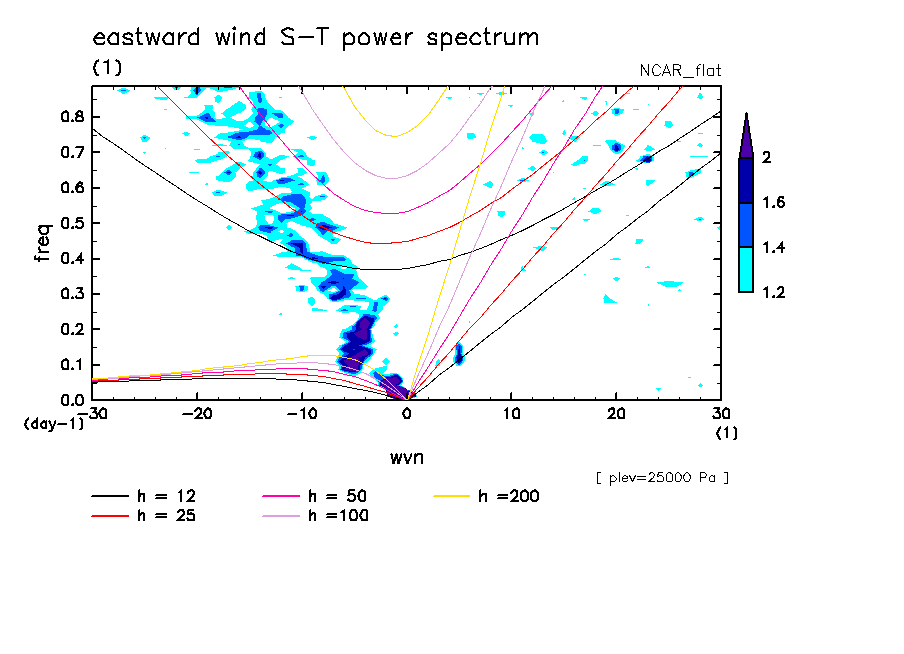 eastward wind S−T power spectrum

(1)

NCAR_flat

freq

0.8
0.7
0.6
0.5
0.4
0.3
0.2
0.1
0.0

(day-1)

−30 −20 −10 0 10 20 30

(1)

wvn

2
1.6
1.4
1.2

[ plev=25000 Pa ]

h = 12
h = 25
h = 50
h =100
h =200